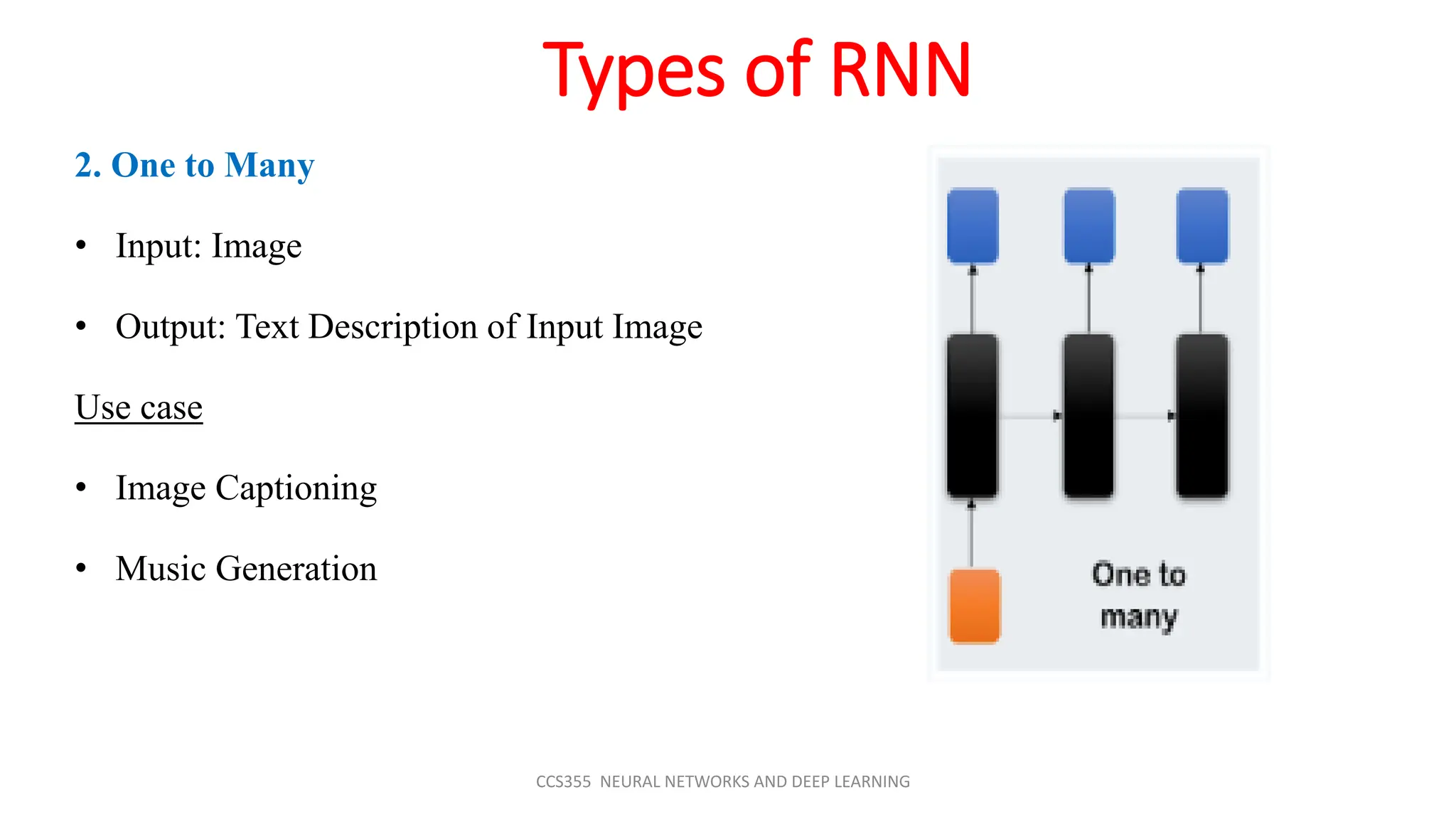 Types of RNN

2. One to Many

• Input: Image

• Output: Text Description of Input Image

Use case

• Image Captioning

• Music Generation

One to many

CCS355 NEURAL NETWORKS AND DEEP LEARNING